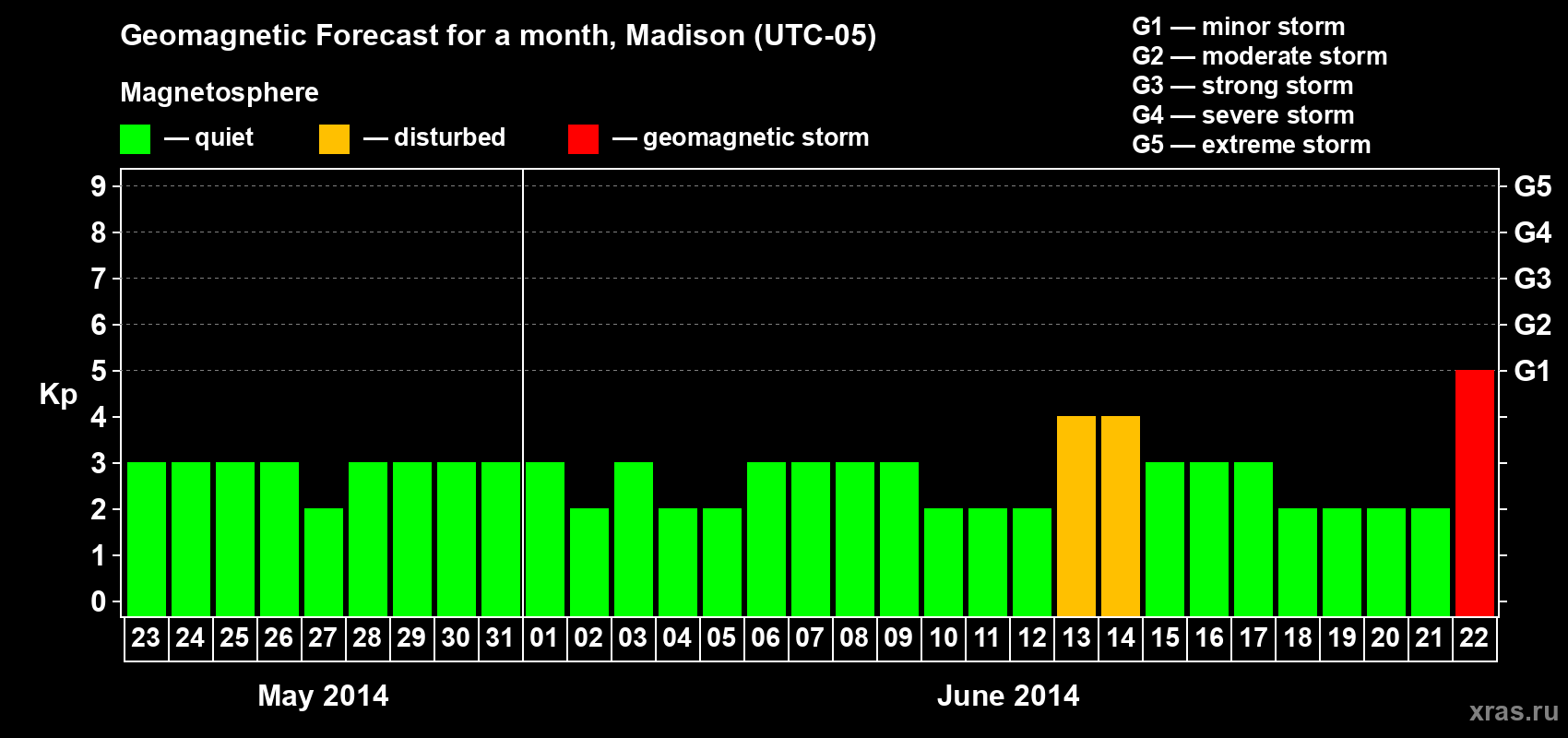 Geomagnetic Forecast for a month, Madison (UTC-05)

Magnetosphere

— quiet — disturbed — geomagnetic storm

G1 — minor storm
G2 — moderate storm
G3 — strong storm
G4 — severe storm
G5 — extreme storm

Kp

9 8 7 6 5 4 3 2 1 0

G5 G4 G3 G2 G1

23 24 25 26 27 28 29 30 31 01 02 03 04 05 06 07 08 09 10 11 12 13 14 15 16 17 18 19 20 21 22

May 2014

June 2014

xras.ru